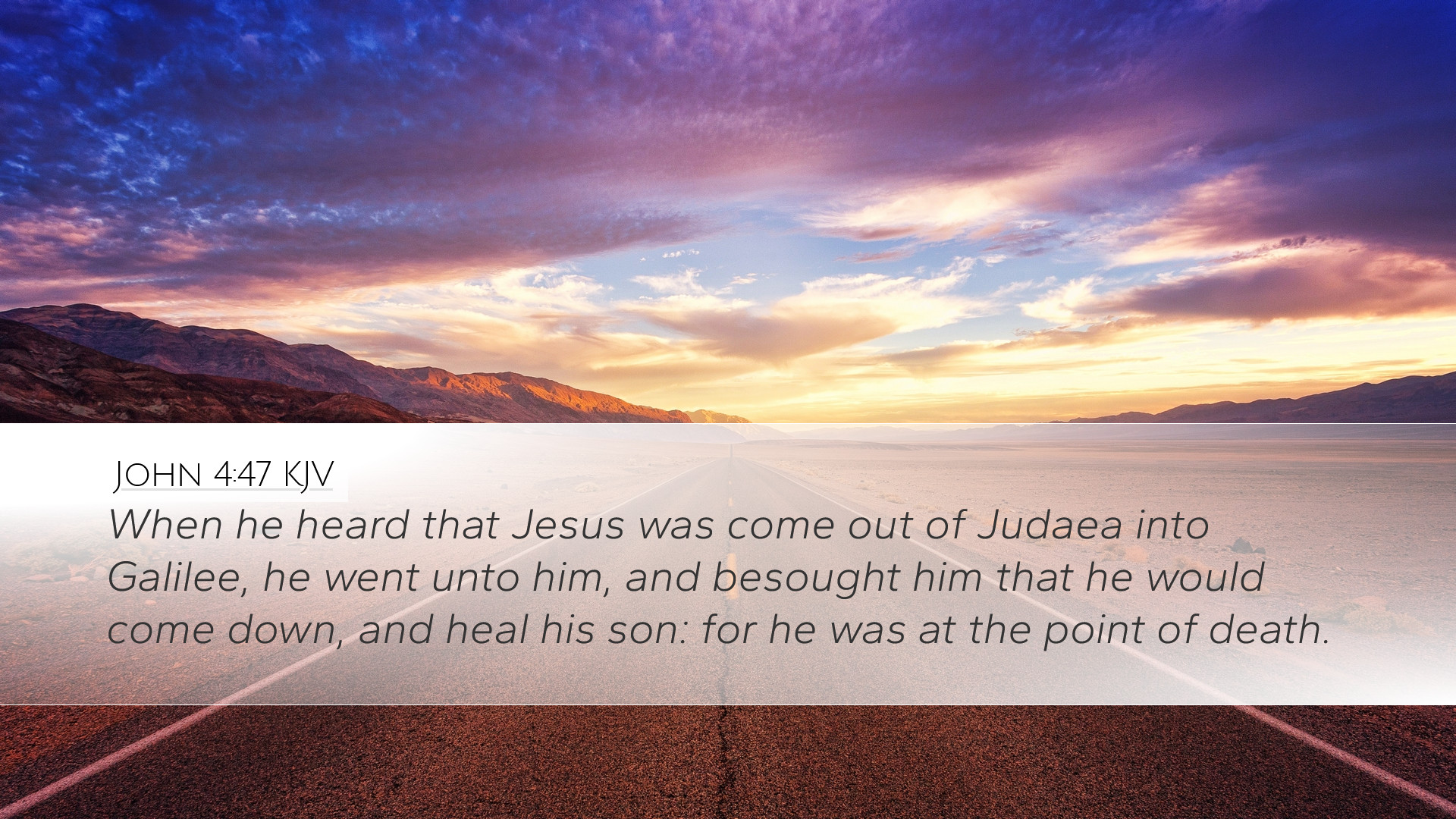 John 4:47 KJV

When he heard that Jesus was come out of Judaea into Galilee, he went unto him, and besought him that he would come down, and heal his son: for he was at the point of death.